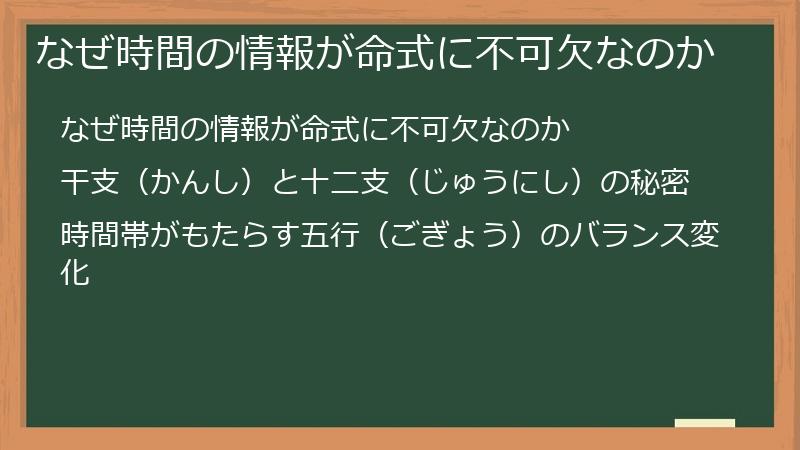 なぜ時間の情報が命式に不可欠なのか

なぜ時間の情報が命式に不可欠なのか

干支（かんし）と十二支（じゅうにし）の秘密

時間帯がもたらす五行（ごぎょう）のバランス変化